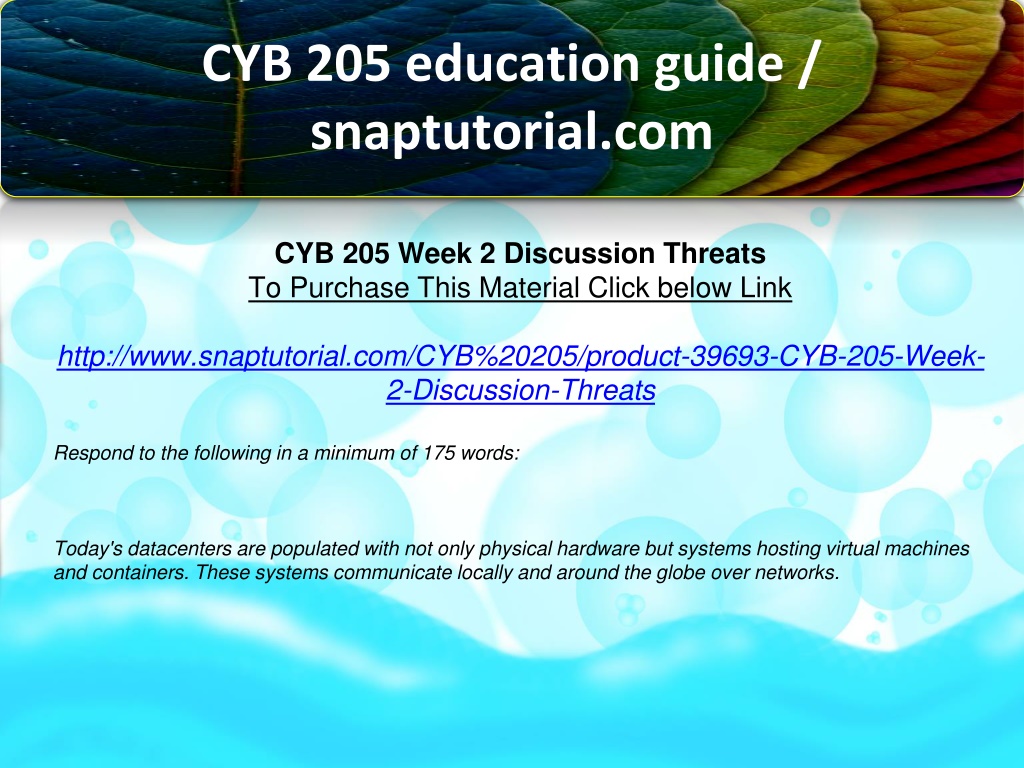 CYB 205 education guide / snaptutorial.com

CYB 205 Week 2 Discussion Threats
To Purchase This Material Click below Link

http://www.snaptutorial.com/CYB%20205/product-39693-CYB-205-Week-2-Discussion-Threats

Respond to the following in a minimum of 175 words:

Today's datacenters are populated with not only physical hardware but systems hosting virtual machines and containers. These systems communicate locally and around the globe over networks.